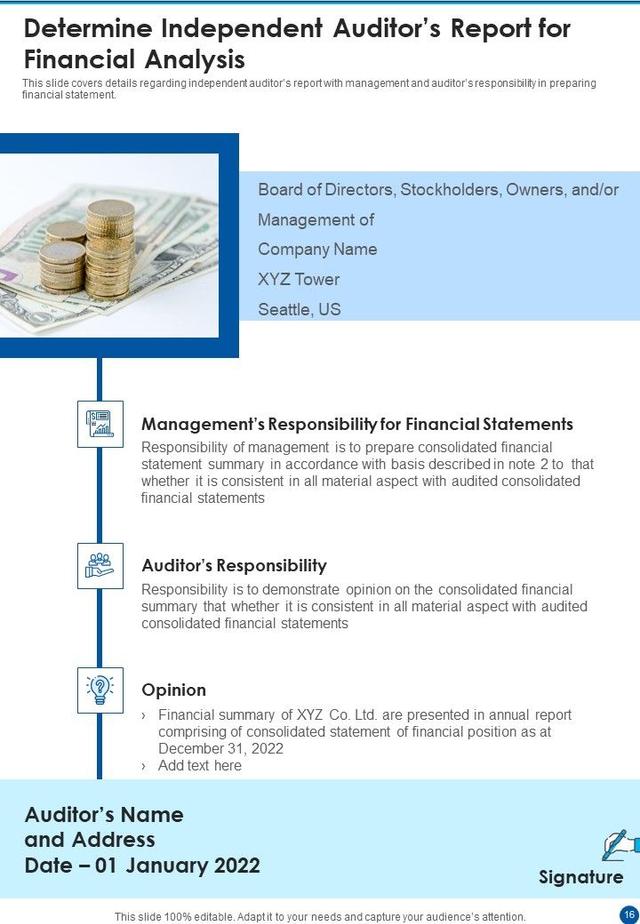 Determine Independent Auditor's Report for Financial Analysis

This slide covers details regarding independent auditor's report with management and auditor's responsibility in preparing financial statement.

Board of Directors, Stockholders, Owners, and/or Management of
Company Name
XYZ Tower
Seattle, US

Management's Responsibility for Financial Statements

Responsibility of management is to prepare consolidated financial statement summary in accordance with basis described in note 2 to that whether it is consistent in all material aspect with audited consolidated financial statements

Auditor's Responsibility

Responsibility is to demonstrate opinion on the consolidated financial summary that whether it is consistent in all material aspect with audited consolidated financial statements

Opinion

› Financial summary of XYZ Co. Ltd. are presented in annual report comprising of consolidated statement of financial position as at December 31, 2022
› Add text here

Auditor's Name and Address
Date – 01 January 2022

Signature

This slide 100% editable. Adapt it to your needs and capture your audience's attention.

16